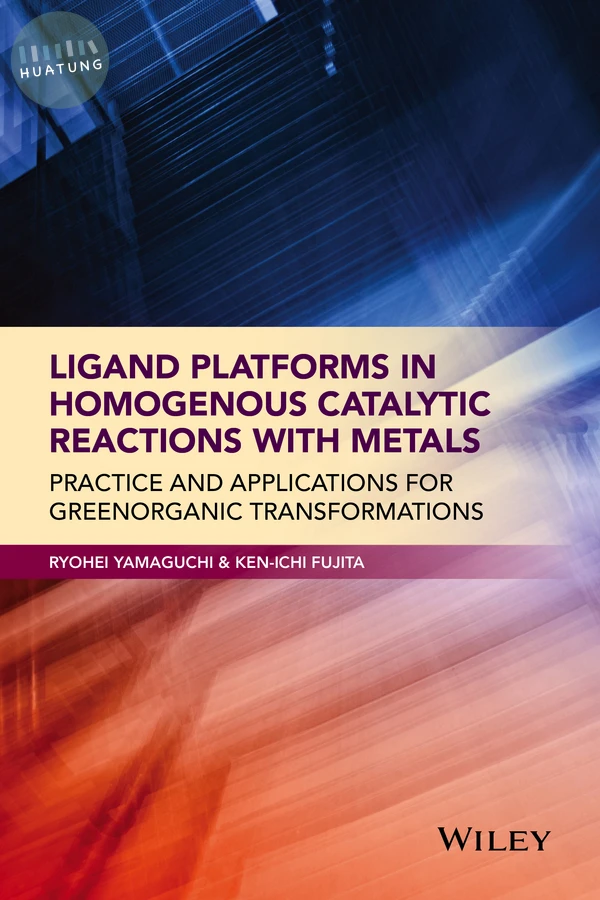 HUATUNG

LIGAND PLATFORMS IN HOMOGENOUS CATALYTIC REACTIONS WITH METALS

PRACTICE AND APPLICATIONS FOR GREENORGANIC TRANSFORMATIONS

RYOHEI YAMAGUCHI & KEN-ICHI FUJITA

WILEY